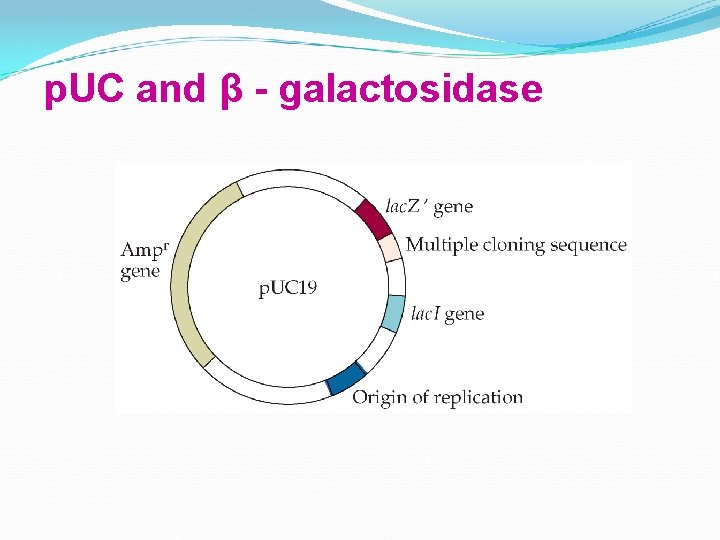 pUC and β - galactosidase

lacZ′ gene

Multiple cloning sequence

Amp$^r$ gene

pUC19

lacI gene

Origin of replication